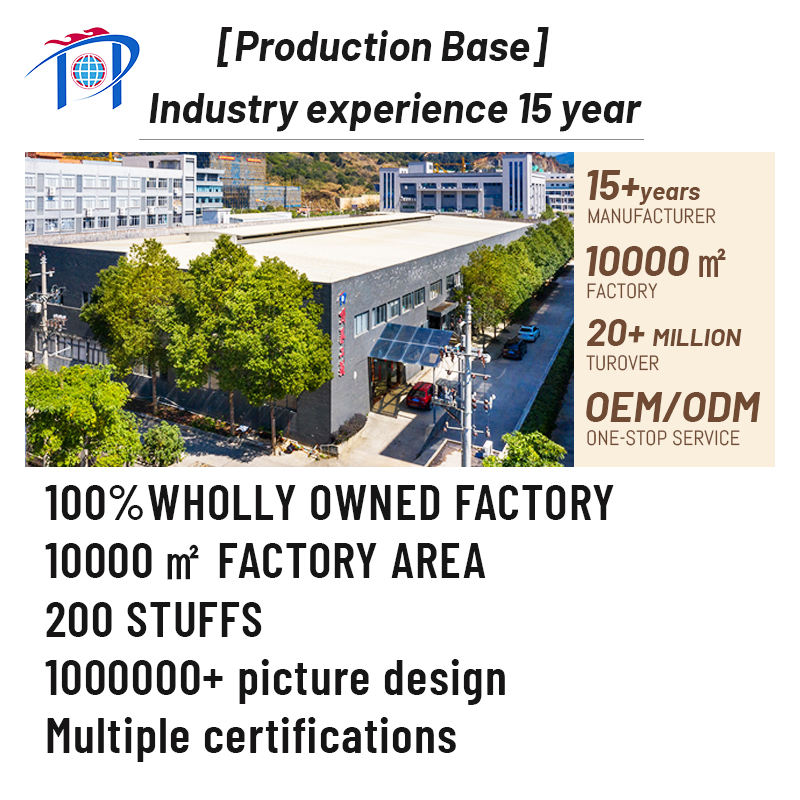 [Production Base]
Industry experience 15 year

15+years
MANUFACTURER
10000 ㎡
FACTORY
20+ MILLION
TUROVER
OEM/ODM
ONE-STOP SERVICE

100%WHOLLY OWNED FACTORY
10000 ㎡ FACTORY AREA
200 STUFFS
1000000+ picture design
Multiple certifications